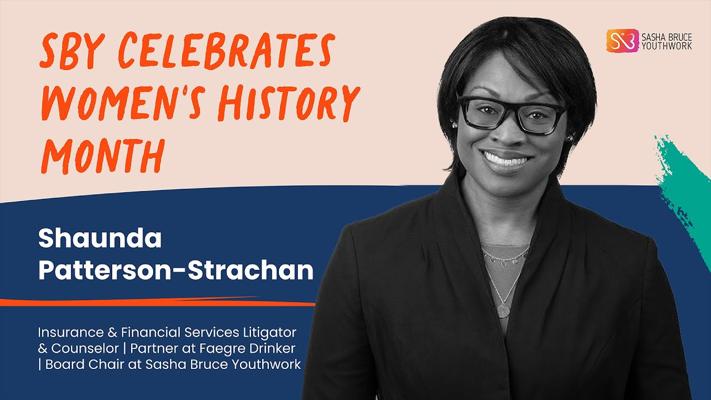 SBY CELEBRATES WOMEN'S HISTORY MONTH

SASHA BRUCE YOUTHWORK

Shaunda Patterson-Strachan

Insurance & Financial Services Litigator & Counselor | Partner at Faegre Drinker | Board Chair at Sasha Bruce Youthwork